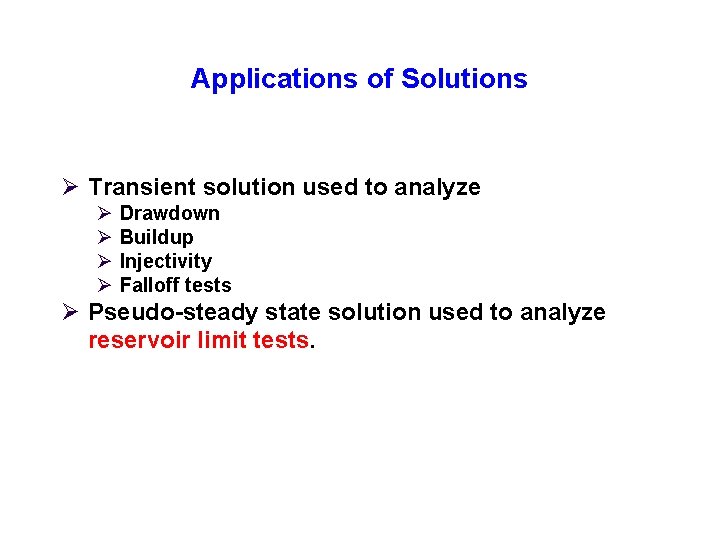 Applications of Solutions

➢ Transient solution used to analyze
➢ Drawdown
➢ Buildup
➢ Injectivity
➢ Falloff tests
➢ Pseudo-steady state solution used to analyze reservoir limit tests.